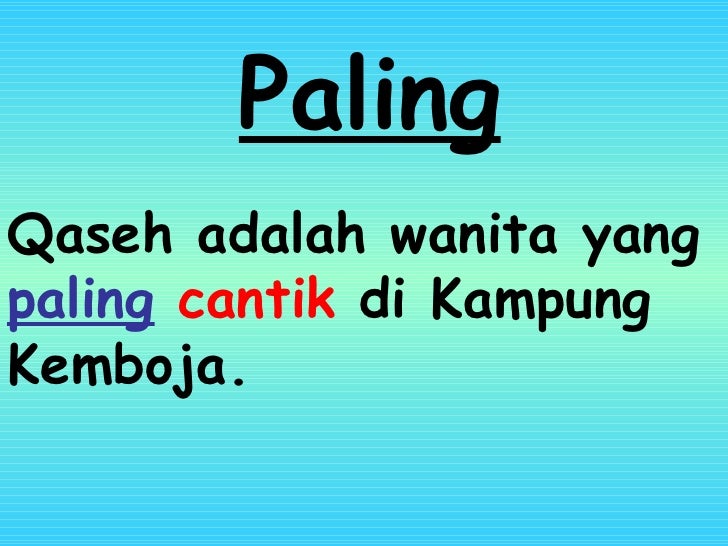 Paling

Qaseh adalah wanita yang paling cantik di Kampung Kemboja.